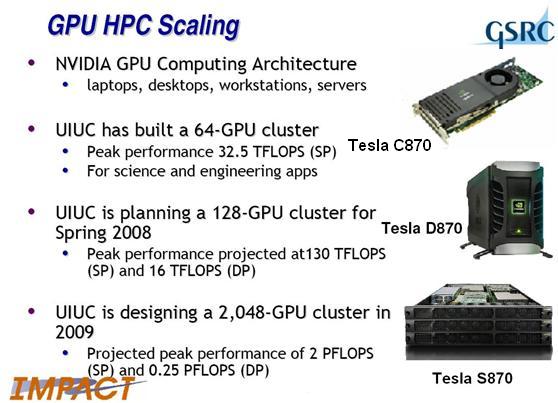 GPU HPC Scaling

GSRC

- NVIDIA GPU Computing Architecture
  - laptops, desktops, workstations, servers

- UIUC has built a 64-GPU cluster
  - Peak performance 32.5 TFLOPS (SP)
  - For science and engineering apps

- UIUC is planning a 128-GPU cluster for Spring 2008
  - Peak performance projected at130 TFLOPS (SP) and 16 TFLOPS (DP)

- UIUC is designing a 2,048-GPU cluster in 2009
  - Projected peak performance of 2 PFLOPS (SP) and 0.25 PFLOPS (DP)

Tesla C870

Tesla D870

Tesla S870

IMPACT